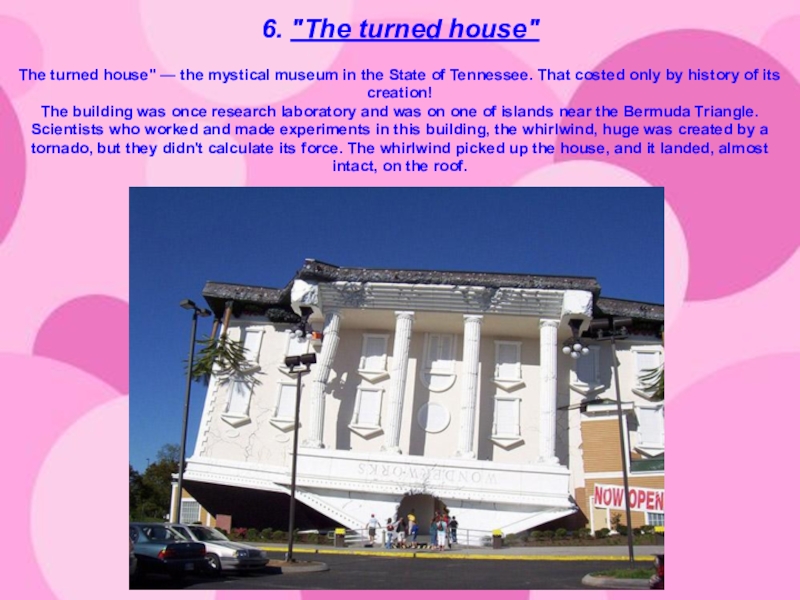 6. "The turned house"

The turned house" — the mystical museum in the State of Tennessee. That costed only by history of its creation!
The building was once research laboratory and was on one of islands near the Bermuda Triangle. Scientists who worked and made experiments in this building, the whirlwind, huge was created by a tornado, but they didn't calculate its force. The whirlwind picked up the house, and it landed, almost intact, on the roof.

WONDERWORKS

NOW OPEN